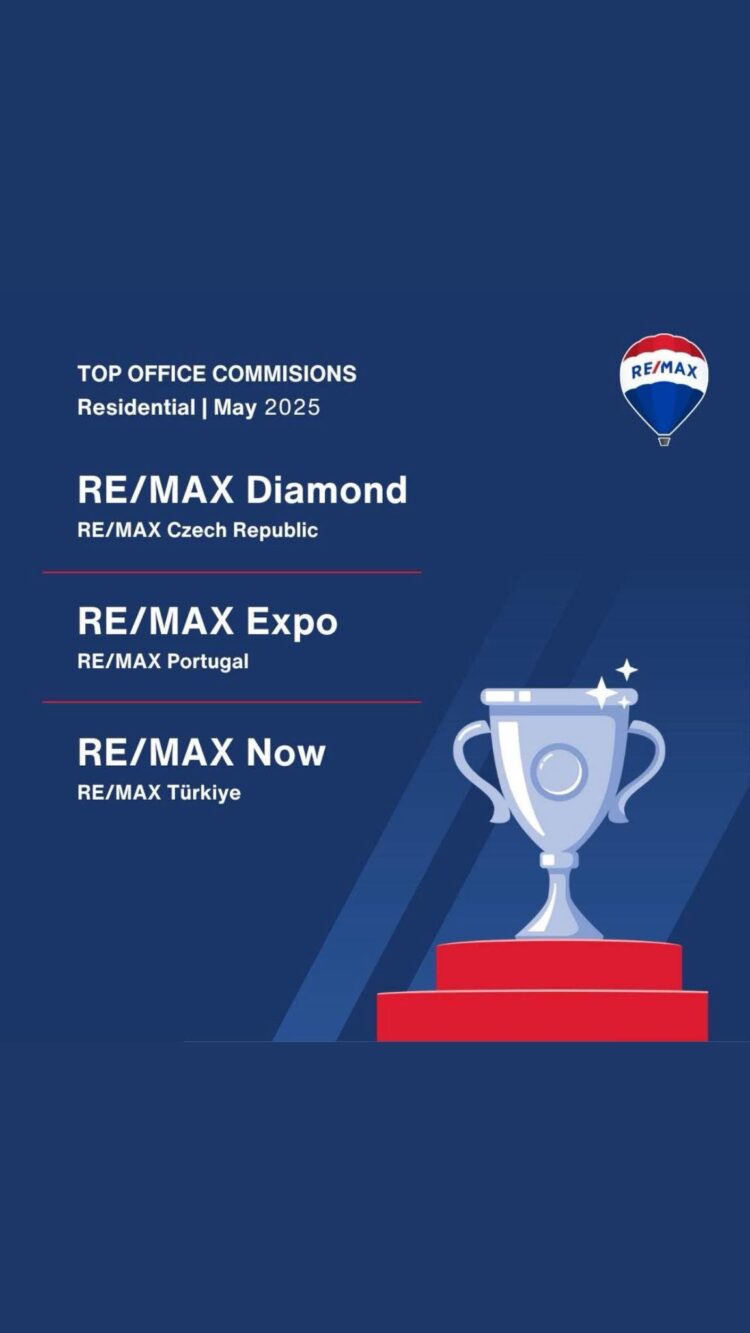 TOP OFFICE COMMISIONS
Residential | May 2025

RE/MAX

RE/MAX Diamond
RE/MAX Czech Republic

RE/MAX Expo
RE/MAX Portugal

RE/MAX Now
RE/MAX Türkiye